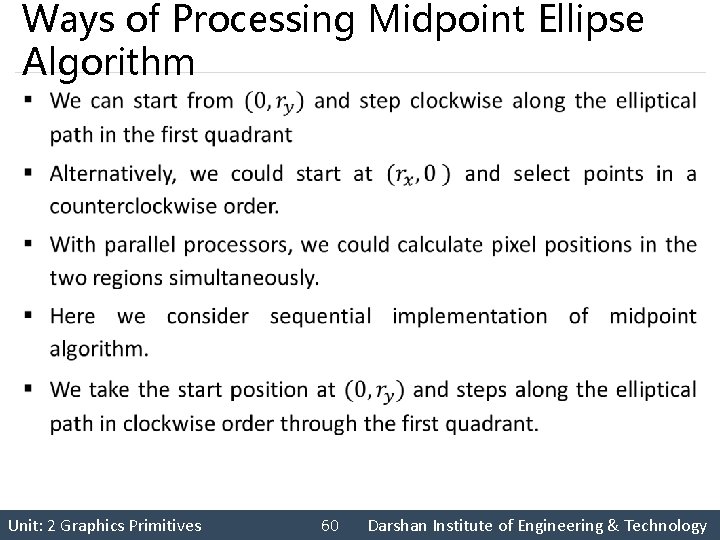 Ways of Processing Midpoint Ellipse Algorithm

▪ We can start from $(0, r_y)$ and step clockwise along the elliptical path in the first quadrant

▪ Alternatively, we could start at $(r_x, 0)$ and select points in a counterclockwise order.

▪ With parallel processors, we could calculate pixel positions in the two regions simultaneously.

▪ Here we consider sequential implementation of midpoint algorithm.

▪ We take the start position at $(0, r_y)$ and steps along the elliptical path in clockwise order through the first quadrant.

Unit: 2 Graphics Primitives 60 Darshan Institute of Engineering & Technology